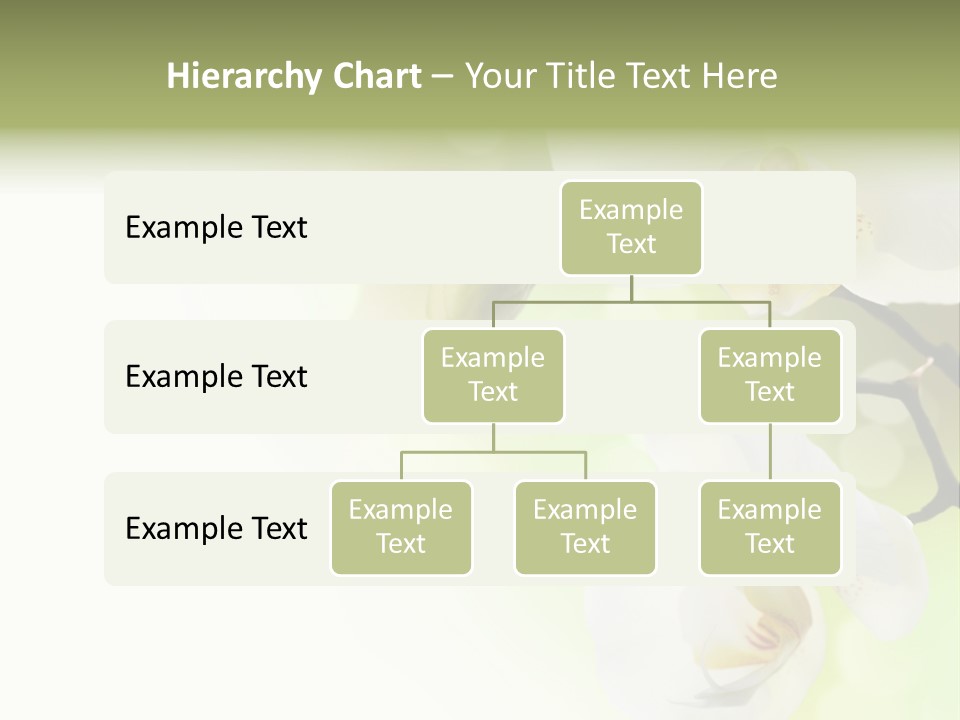 Hierarchy Chart – Your Title Text Here

Example Text

Example Text

Example Text

Example Text

Example Text

Example Text

Example Text

Example Text

Example Text